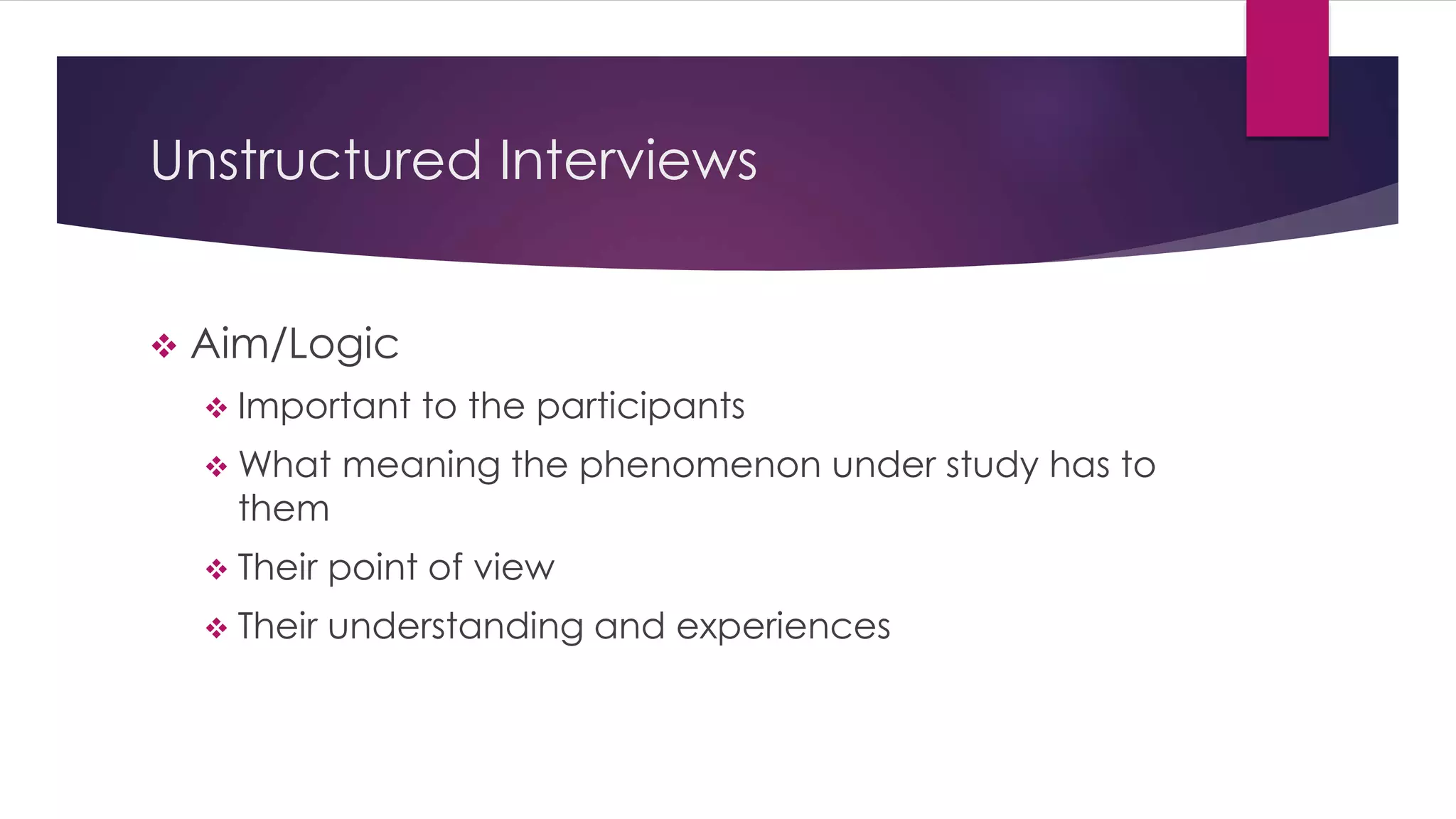 Unstructured Interviews

❖ Aim/Logic
❖ Important to the participants
❖ What meaning the phenomenon under study has to them
❖ Their point of view
❖ Their understanding and experiences